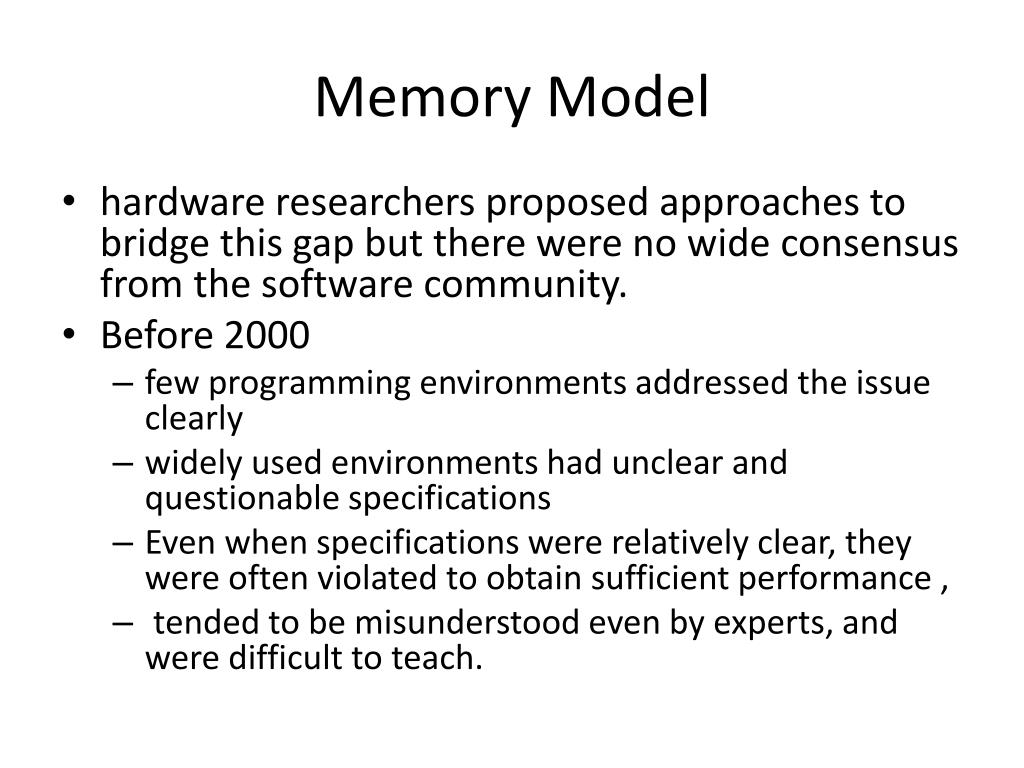 Memory Model

• hardware researchers proposed approaches to bridge this gap but there were no wide consensus from the software community.
• Before 2000
– few programming environments addressed the issue clearly
– widely used environments had unclear and questionable specifications
– Even when specifications were relatively clear, they were often violated to obtain sufficient performance ,
– tended to be misunderstood even by experts, and were difficult to teach.